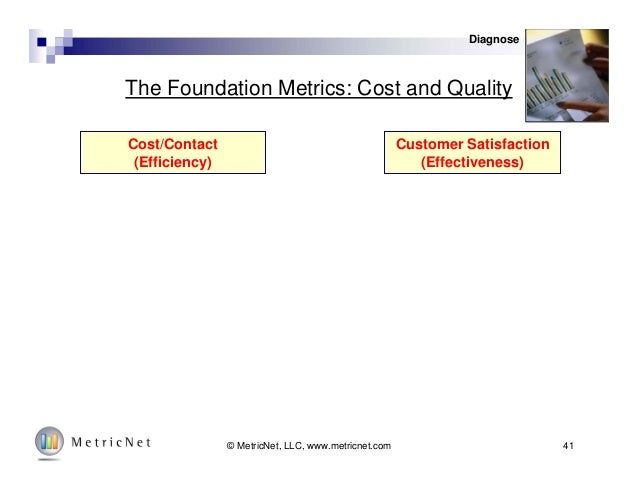 Diagnose

The Foundation Metrics: Cost and Quality

Cost/Contact
(Efficiency)

Customer Satisfaction
(Effectiveness)

MetricNet

© MetricNet, LLC, www.metricnet.com

41